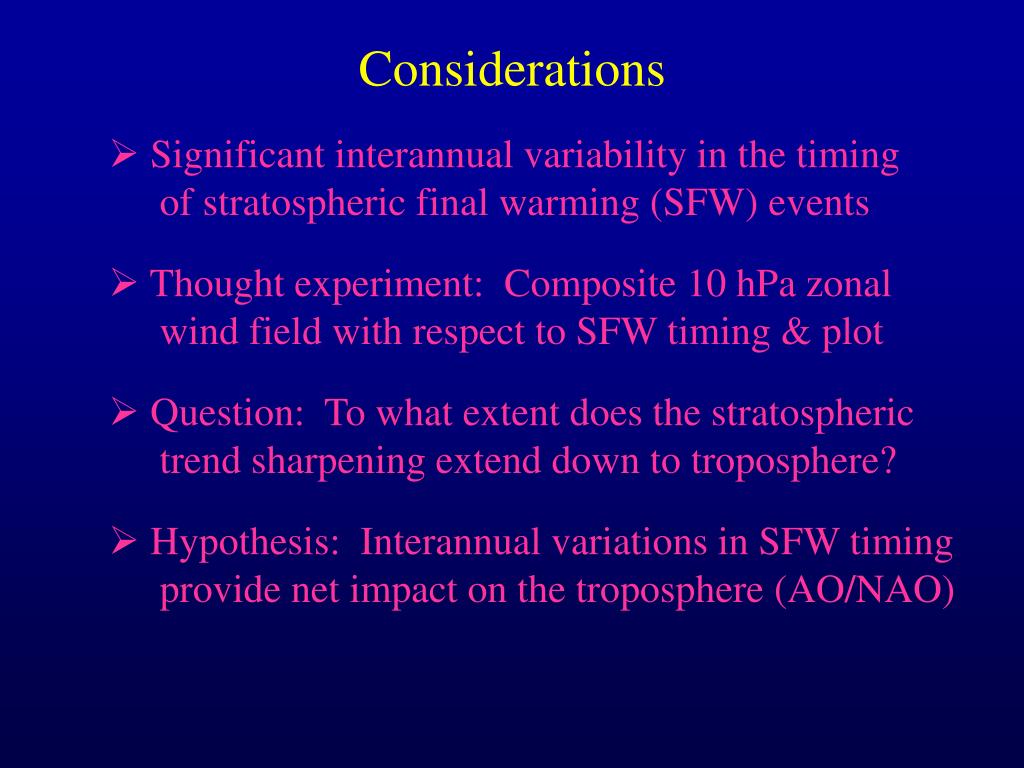 Considerations

➢ Significant interannual variability in the timing of stratospheric final warming (SFW) events

➢ Thought experiment: Composite 10 hPa zonal wind field with respect to SFW timing & plot

➢ Question: To what extent does the stratospheric trend sharpening extend down to troposphere?

➢ Hypothesis: Interannual variations in SFW timing provide net impact on the troposphere (AO/NAO)